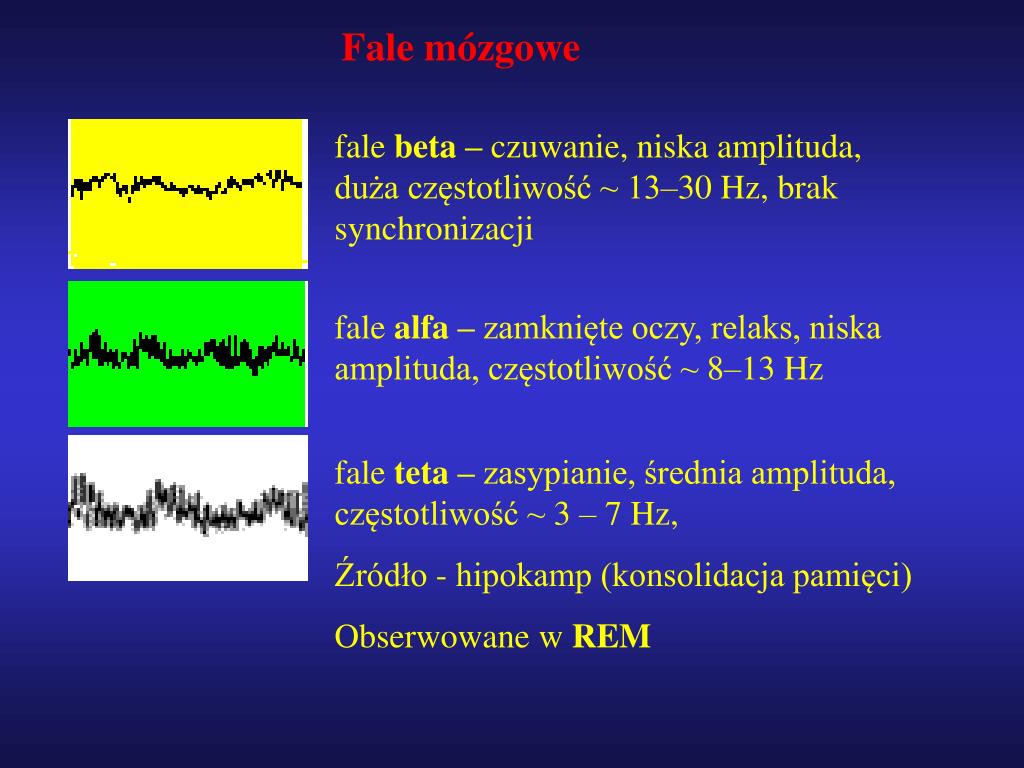 Fale mózgowe

fale beta – czuwanie, niska amplituda, duża częstotliwość ~ 13–30 Hz, brak synchronizacji

fale alfa – zamknięte oczy, relaks, niska amplituda, częstotliwość ~ 8–13 Hz

fale teta – zasypianie, średnia amplituda, częstotliwość ~ 3 – 7 Hz,

Źródło - hipokamp (konsolidacja pamięci)

Obserwowane w REM